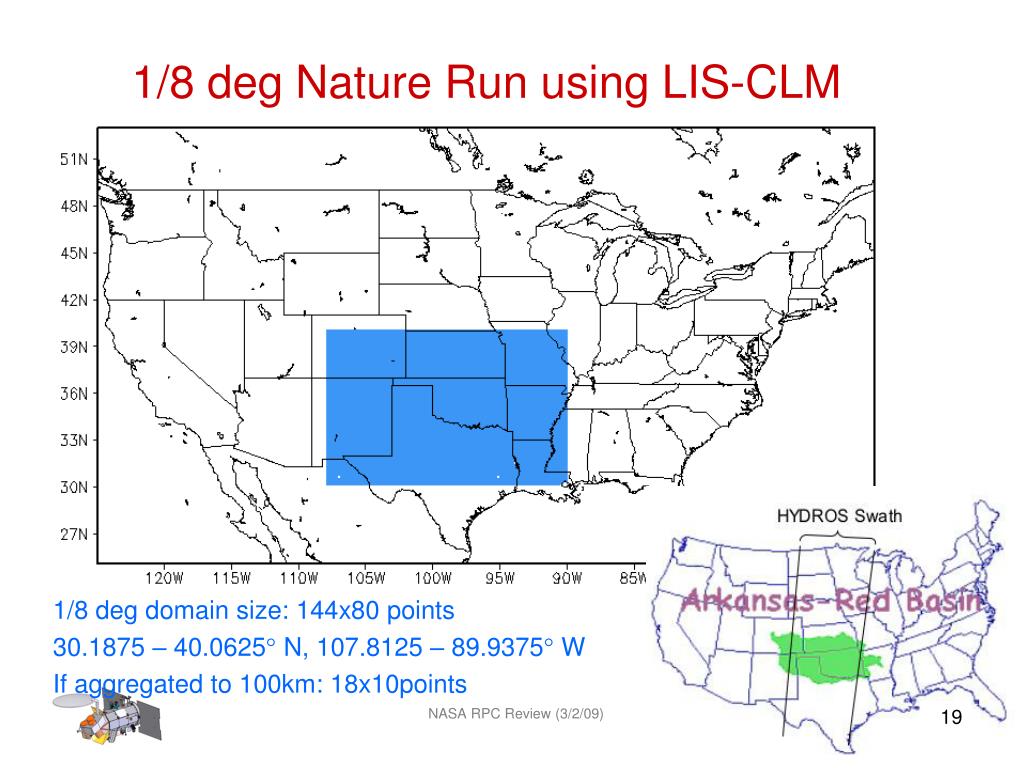 1/8 deg Nature Run using LIS-CLM

51N
48N
45N
42N
39N
36N
33N
30N
27N

120W 115W 110W 105W 100W 95W 90W 85W

HYDROS Swath

Arkansas-Red Basin

1/8 deg domain size: 144x80 points

30.1875 – 40.0625° N, 107.8125 – 89.9375° W

If aggregated to 100km: 18x10points

NASA RPC Review (3/2/09)

19